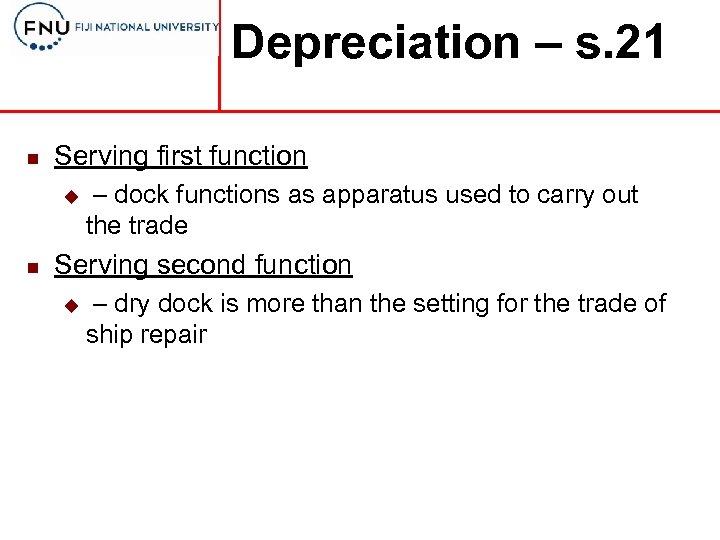 FNU FIJI NATIONAL UNIVERSITY

Depreciation – s.21

Serving first function

– dock functions as apparatus used to carry out the trade

Serving second function

– dry dock is more than the setting for the trade of ship repair